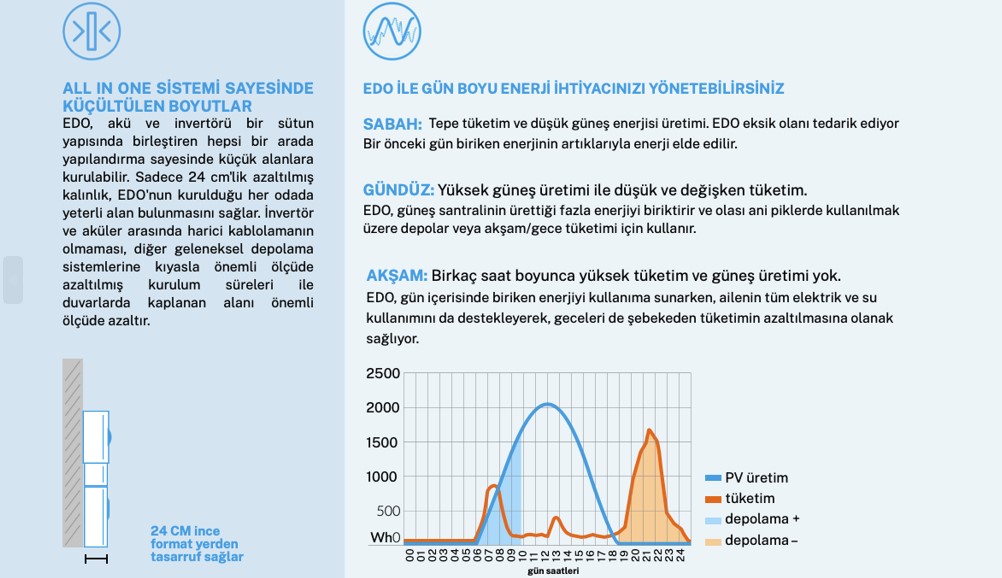 ALL IN ONE SİSTEMİ SAYESİNDE KÜÇÜLTÜLEN BOYUTLAR

EDO, akü ve invertörü bir sütun yapısında birleştiren hepsi bir arada yapılandırma sayesinde küçük alanlara kurulabilir. Sadece 24 cm'lik azaltılmış kalınlık, EDO'nun kurulduğu her odada yeterli alan bulunmasını sağlar. İnvertör ve aküler arasında harici kablolamanın olmaması, diğer geleneksel depolama sistemlerine kıyasla önemli ölçüde azaltılmış kurulum süreleri ile duvarlarda kaplanan alanı önemli ölçüde azaltır.

24 CM ince format yerden tasarruf sağlar

EDO İLE GÜN BOYU ENERJİ İHTİYACINIZI YÖNETEBİLİRSİNİZ

SABAH: Tepe tüketim ve düşük güneş enerjisi üretimi. EDO eksik olanı tedarik ediyor Bir önceki gün biriken enerjinin artıklarıyla enerji elde edilir.

GÜNDÜZ: Yüksek güneş üretimi ile düşük ve değişken tüketim.
EDO, güneş santralinin ürettiği fazla enerjiyi biriktirir ve olası ani piklerde kullanılmak üzere depolar veya akşam/gece tüketimi için kullanır.

AKŞAM: Birkaç saat boyunca yüksek tüketim ve güneş üretimi yok.
EDO, gün içerisinde biriken enerjiyi kullanıma sunarken, ailenin tüm elektrik ve su kullanımını da destekleyerek, geceleri de şebekeden tüketimin azaltılmasına olanak sağlıyor.

2500
2000
1500
1000
500
Wh0

00 01 02 03 04 05 06 07 08 09 10 11 12 13 14 15 16 17 18 19 20 21 22 23 24
gün saatleri

PV üretim
tüketim
depolama +
depolama –